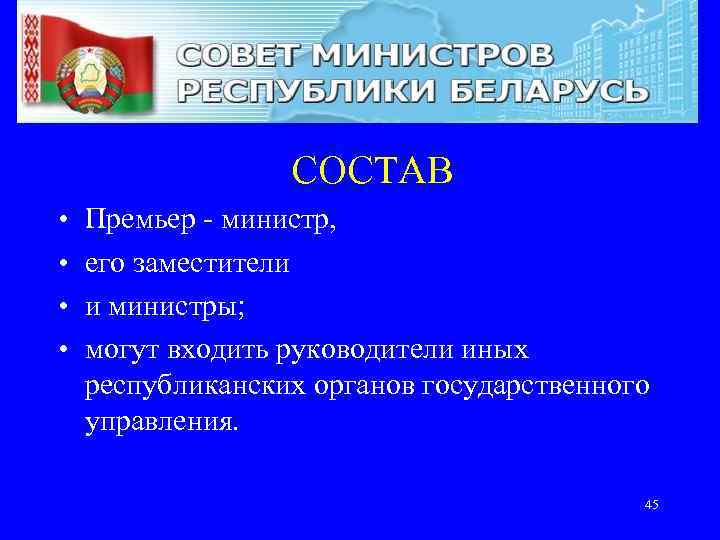 СОВЕТ МИНИСТРОВ РЕСПУБЛИКИ БЕЛАРУСЬ

СОСТАВ

• Премьер - министр,
• его заместители
• и министры;
• могут входить руководители иных республиканских органов государственного управления.

45